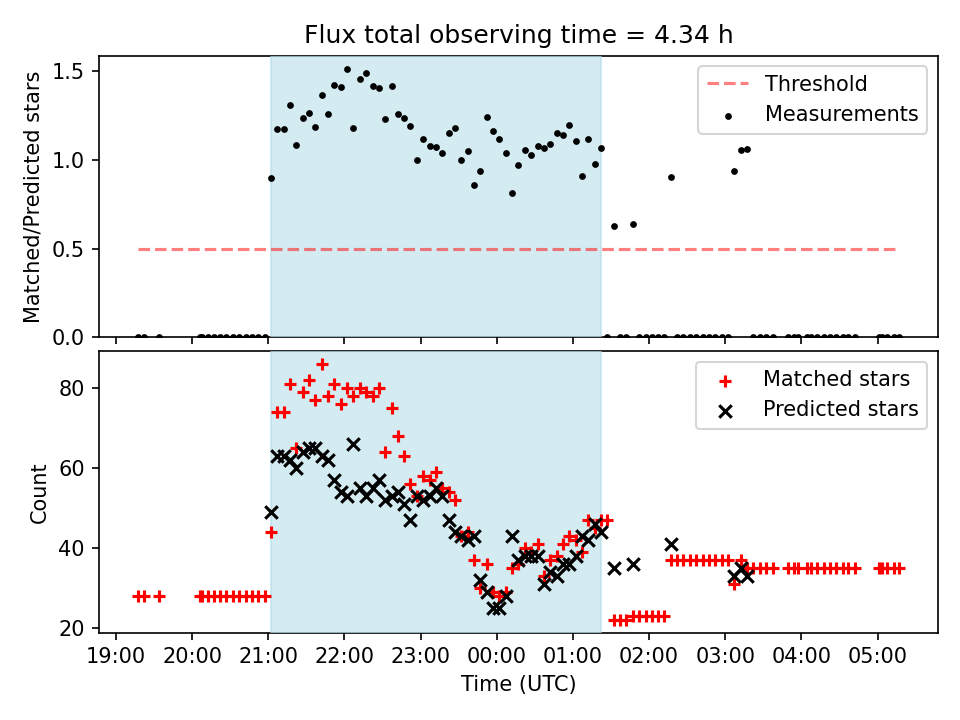 Flux total observing time = 4.34 h

Matched/Predicted stars

1.5
1.0
0.5
0.0

Threshold
Measurements

Count

80
60
40
20

Matched stars
Predicted stars

19:00 20:00 21:00 22:00 23:00 00:00 01:00 02:00 03:00 04:00 05:00

Time (UTC)